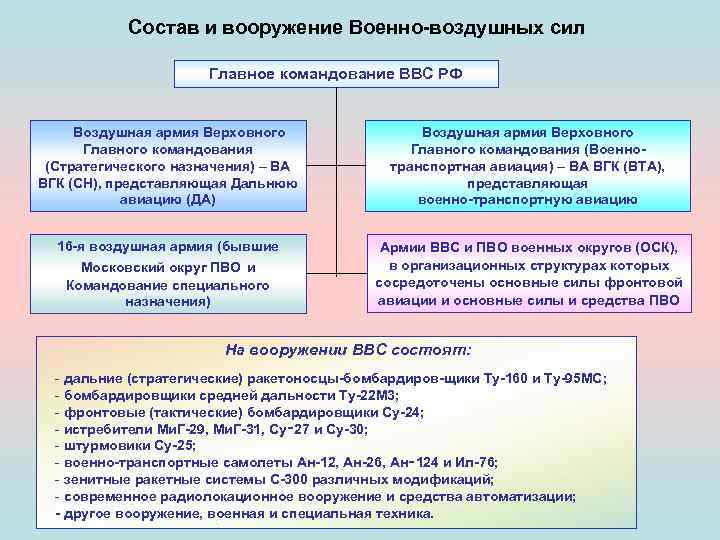 Состав и вооружение Военно-воздушных сил

Главное командование ВВС РФ

Воздушная армия Верховного Главного командования (Стратегического назначения) – ВА ВГК (СН), представляющая Дальнюю авиацию (ДА)

Воздушная армия Верховного Главного командования (Военно-транспортная авиация) – ВА ВГК (ВТА), представляющая военно-транспортную авиацию

16-я воздушная армия (бывшие Московский округ ПВО и Командование специального назначения)

Армии ВВС и ПВО военных округов (ОСК), в организационных структурах которых сосредоточены основные силы фронтовой авиации и основные силы и средства ПВО

На вооружении ВВС состоят:

- дальние (стратегические) ракетоносцы-бомбардиров-щики Ту-160 и Ту-95МС;
- бомбардировщики средней дальности Ту-22М3;
- фронтовые (тактические) бомбардировщики Су-24;
- истребители МиГ-29, МиГ-31, Су-27 и Су-30;
- штурмовики Су-25;
- военно-транспортные самолеты Ан-12, Ан-26, Ан-124 и Ил-76;
- зенитные ракетные системы С-300 различных модификаций;
- современное радиолокационное вооружение и средства автоматизации;
- другое вооружение, военная и специальная техника.